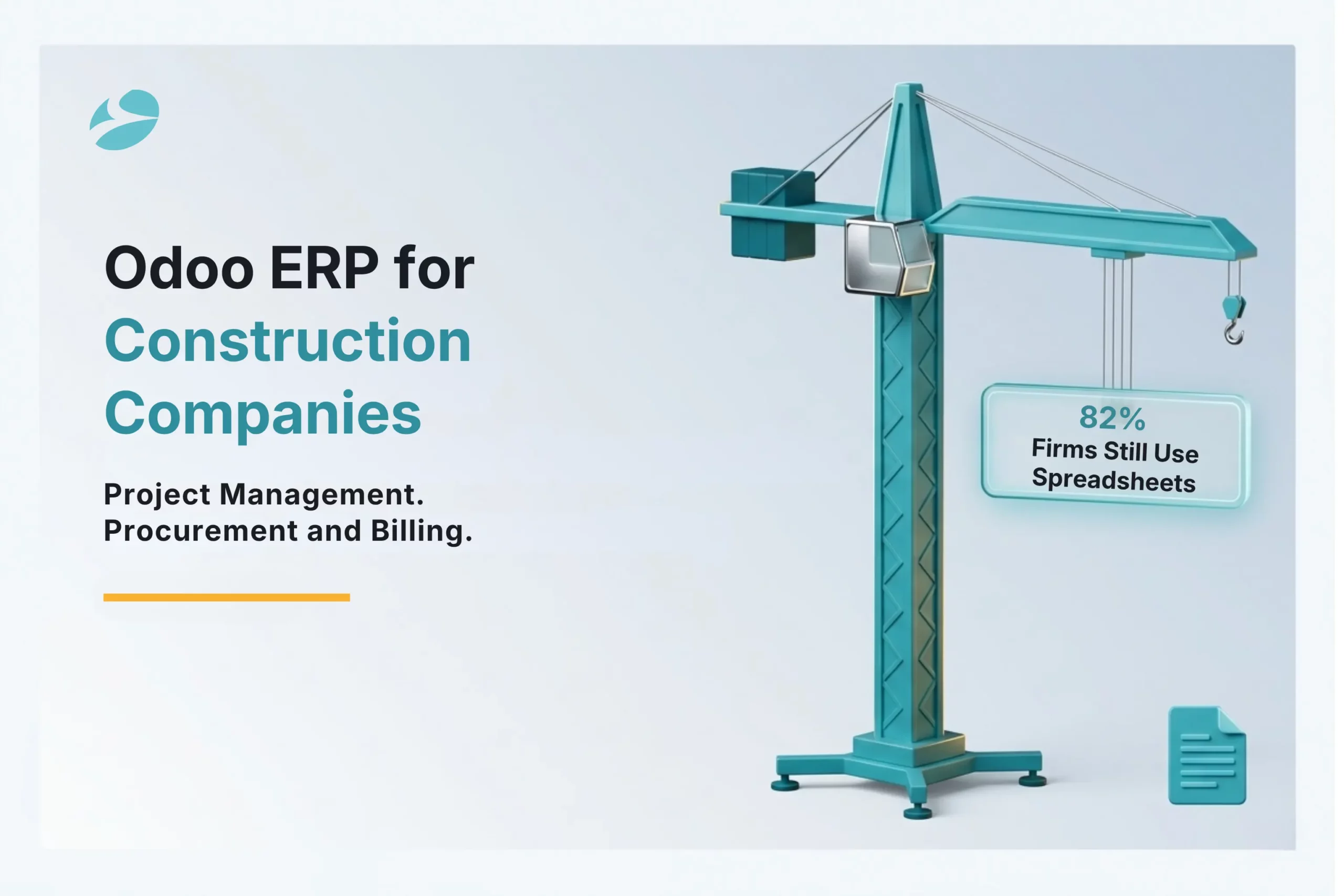 Odoo ERP for Construction Companies

Project Management.
Procurement and Billing.

82%
Firms Still Use Spreadsheets